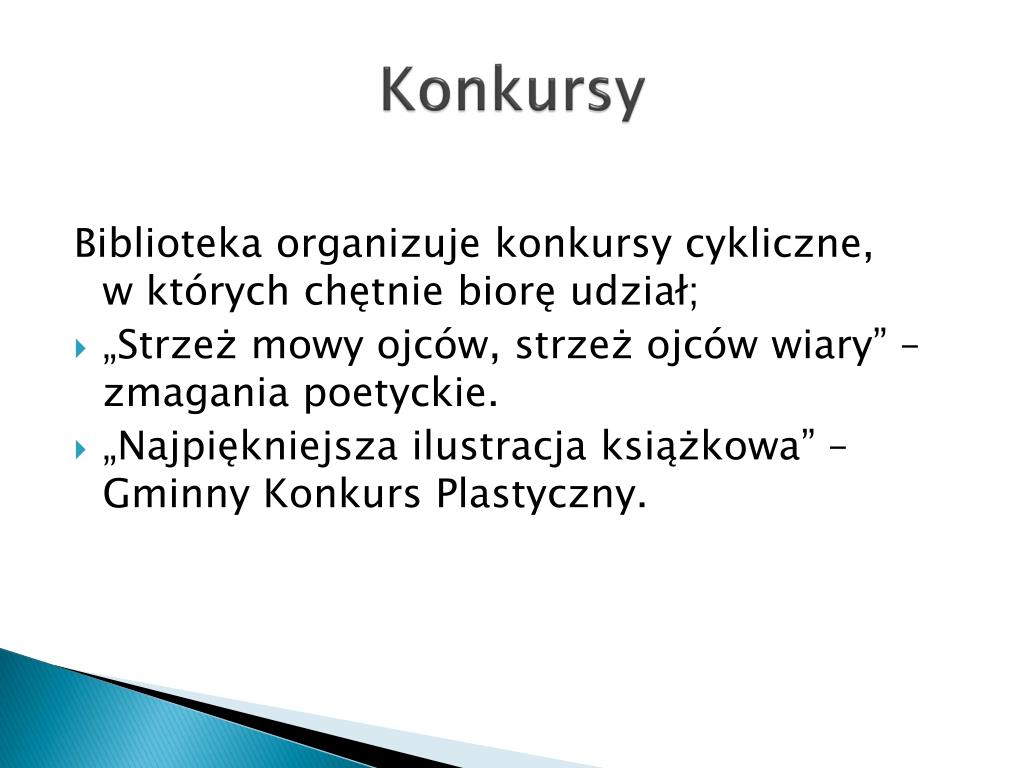 Konkursy

Biblioteka organizuje konkursy cykliczne, w których chętnie biorę udział;

„Strzeż mowy ojców, strzeż ojców wiary” – zmagania poetyckie.

„Najpiękniejsza ilustracja książkowa” – Gminny Konkurs Plastyczny.